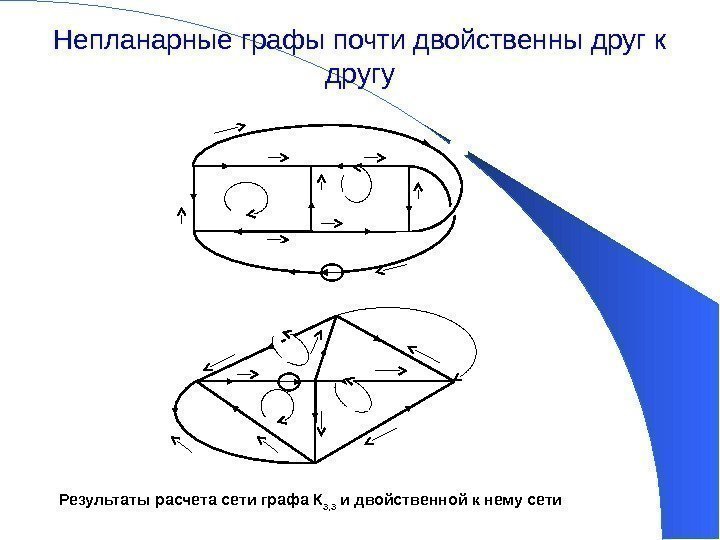 Непланарные графы почти двойственны друг к другу

Результаты расчета сети графа $K_{3,3}$ и двойственной к нему сети